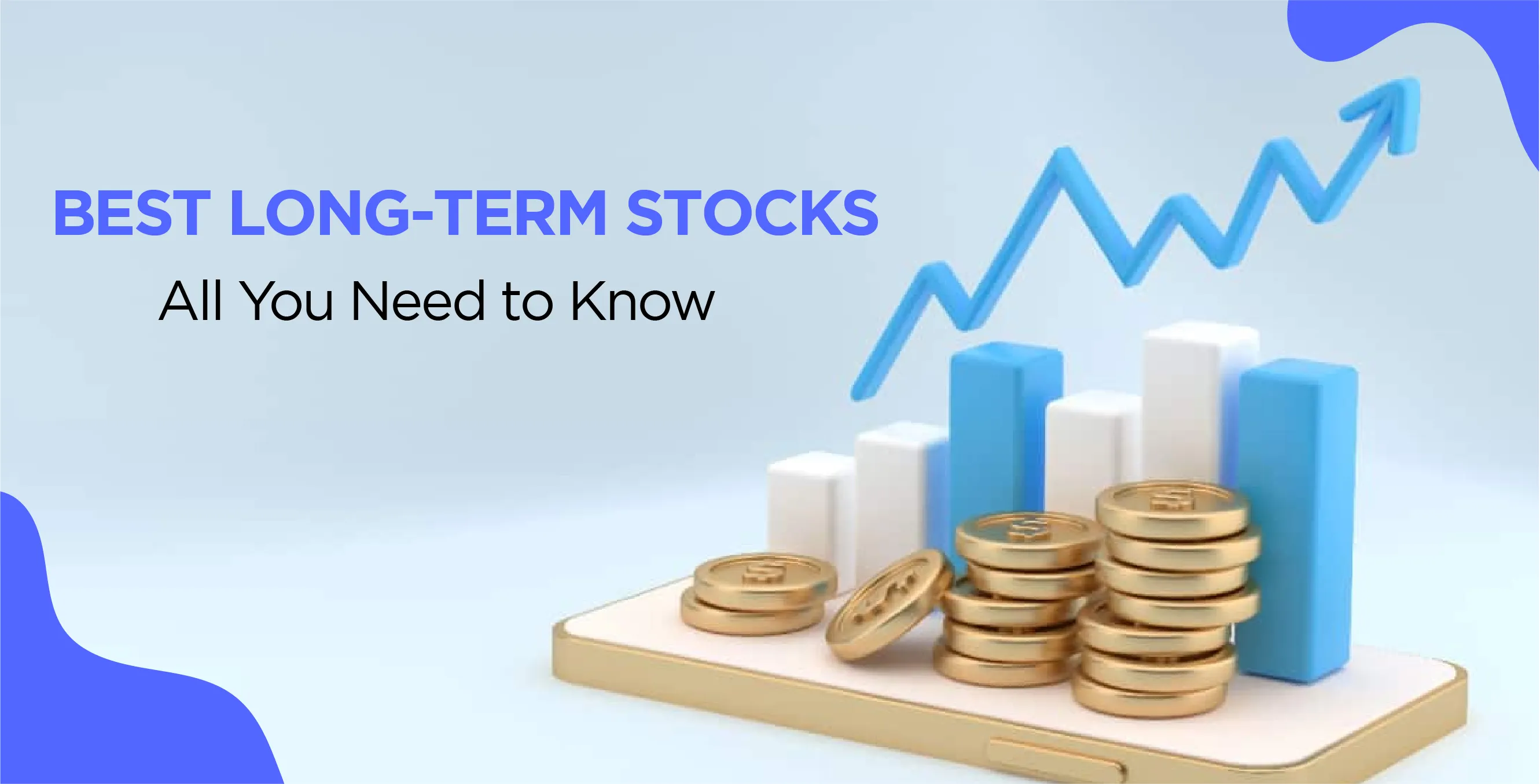 BEST LONG-TERM STOCKS
All You Need to Know